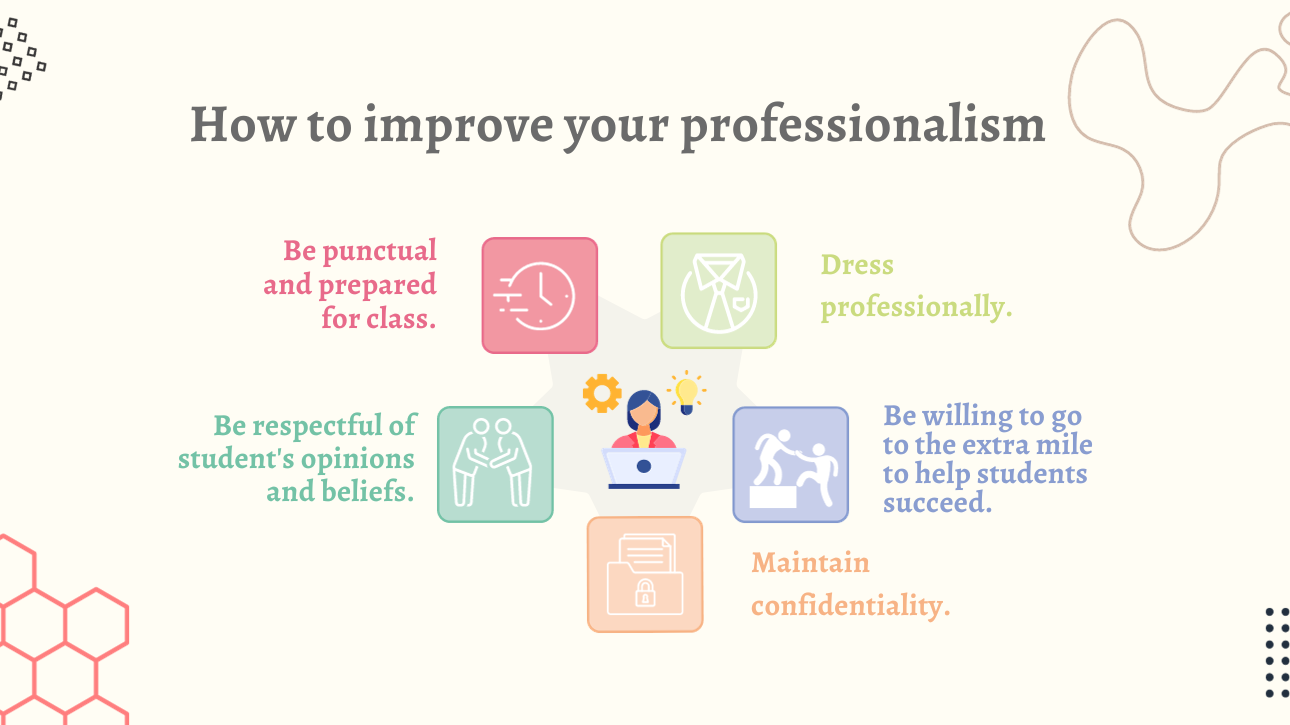 How to improve your professionalism

Be punctual and prepared for class.

Dress professionally.

Be respectful of student's opinions and beliefs.

Be willing to go to the extra mile to help students succeed.

Maintain confidentiality.